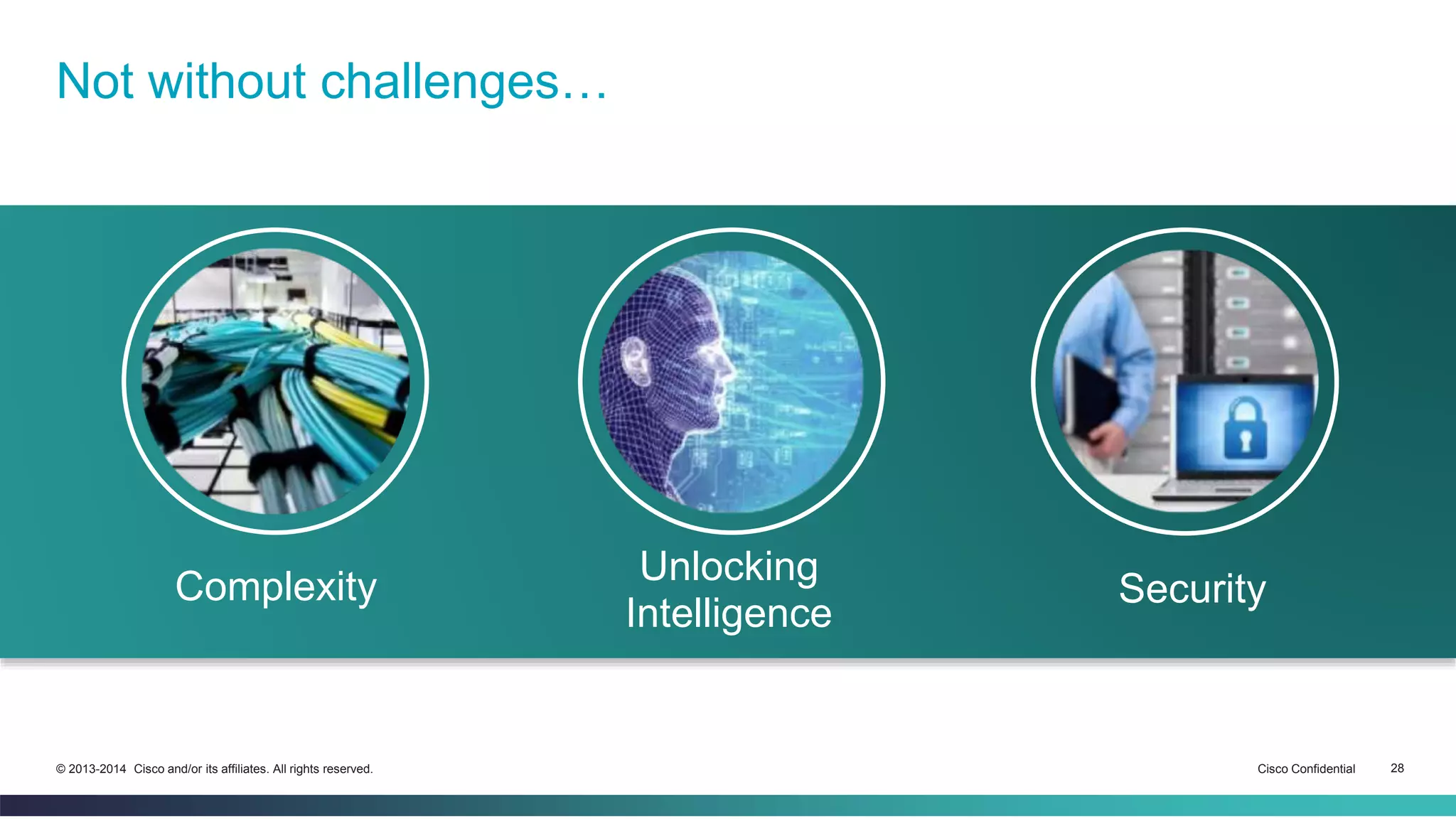 Not without challenges…

Complexity

Unlocking Intelligence

Security

© 2013-2014 Cisco and/or its affiliates. All rights reserved.

Cisco Confidential

28